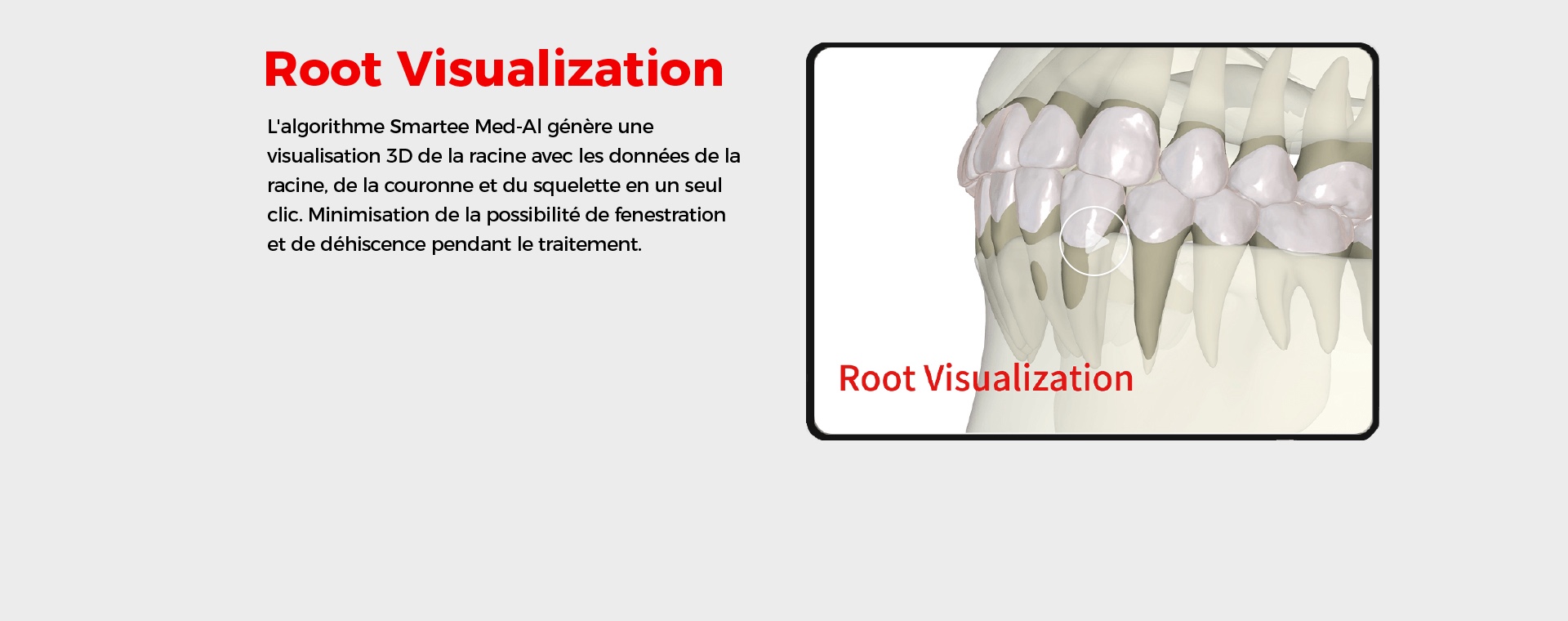 Root Visualization

L'algorithme Smartee Med-AI génère une visualisation 3D de la racine avec les données de la racine, de la couronne et du squelette en un seul clic. Minimisation de la possibilité de fenestration et de déhiscence pendant le traitement.

Root Visualization